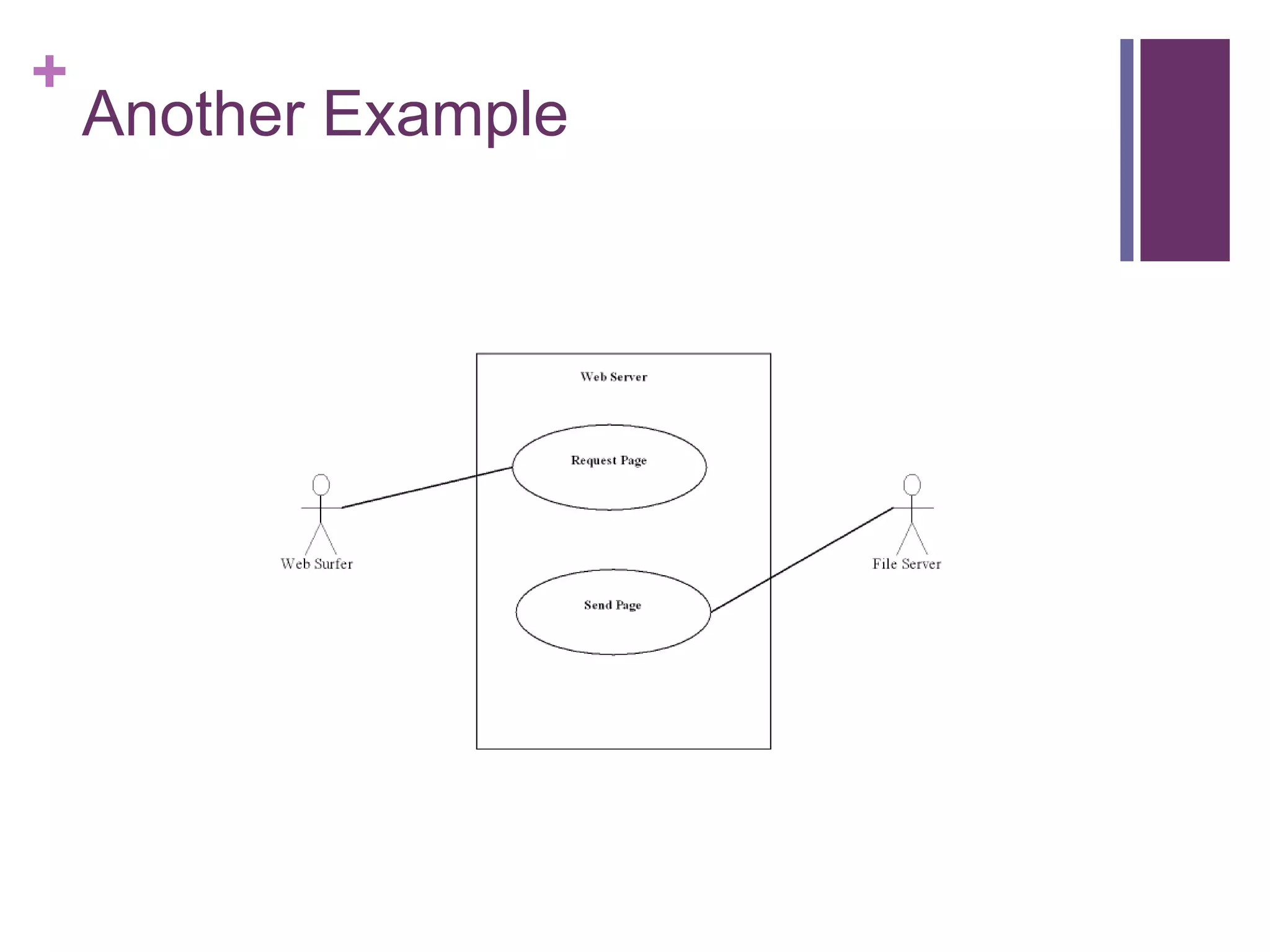 +
Another Example

Web Server

Request Page

Web Surfer

Send Page

File Server